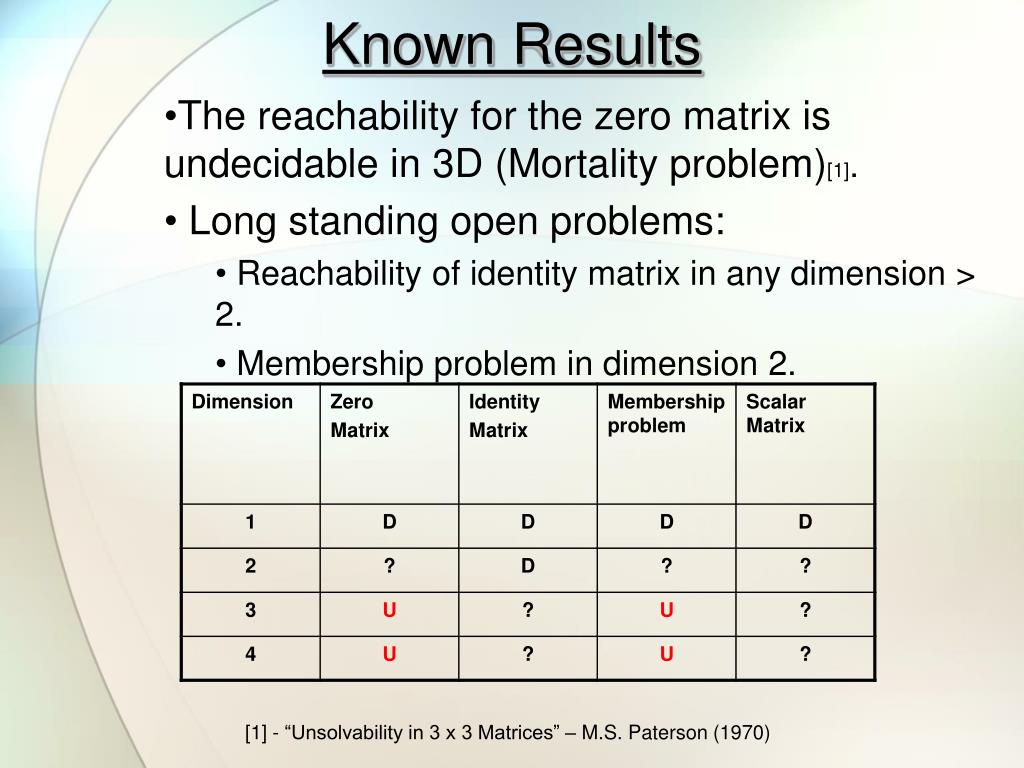 Known Results

•The reachability for the zero matrix is undecidable in 3D (Mortality problem)[1].

• Long standing open problems:

• Reachability of identity matrix in any dimension > 2.

• Membership problem in dimension 2.

| Dimension | Zero Matrix | Identity Matrix | Membership problem | Scalar Matrix |
|---|---|---|---|---|
| 1 | D | D | D | D |
| 2 | ? | D | ? | ? |
| 3 | U | ? | U | ? |
| 4 | U | ? | U | ? |

[1] - “Unsolvability in 3 x 3 Matrices” – M.S. Paterson (1970)